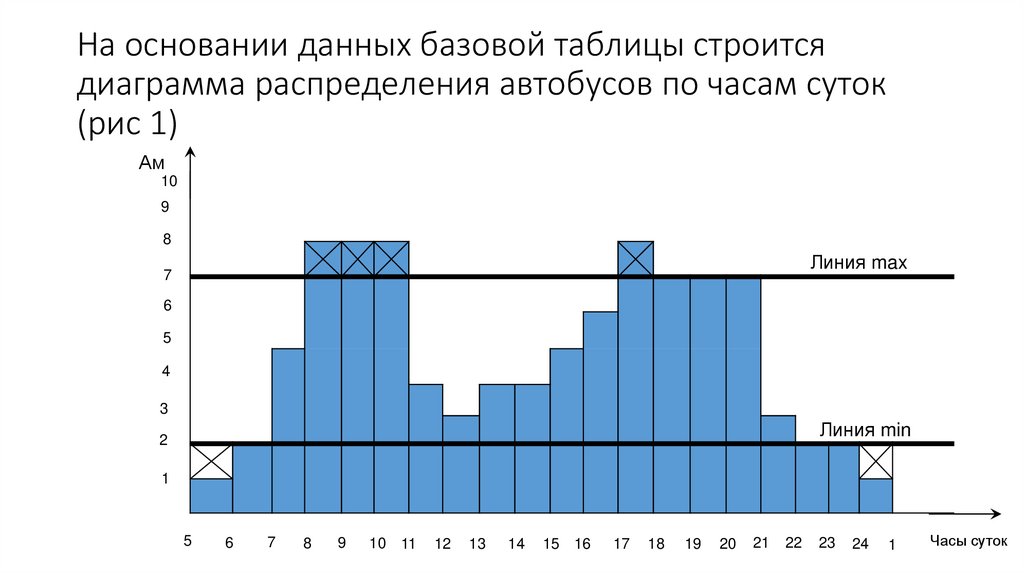 На основании данных базовой таблицы строится диаграмма распределения автобусов по часам суток (рис 1)

Ам
10
9
8
7
6
5
4
3
2
1

Линия max

Линия min

5 6 7 8 9 10 11 12 13 14 15 16 17 18 19 20 21 22 23 24 1

Часы суток